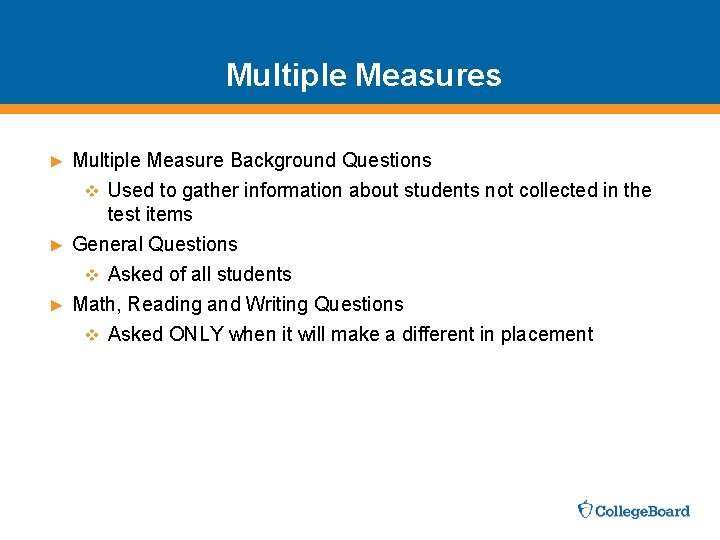 Multiple Measures

► Multiple Measure Background Questions

❖ Used to gather information about students not collected in the test items

► General Questions

❖ Asked of all students

► Math, Reading and Writing Questions

❖ Asked ONLY when it will make a different in placement

CollegeBoard